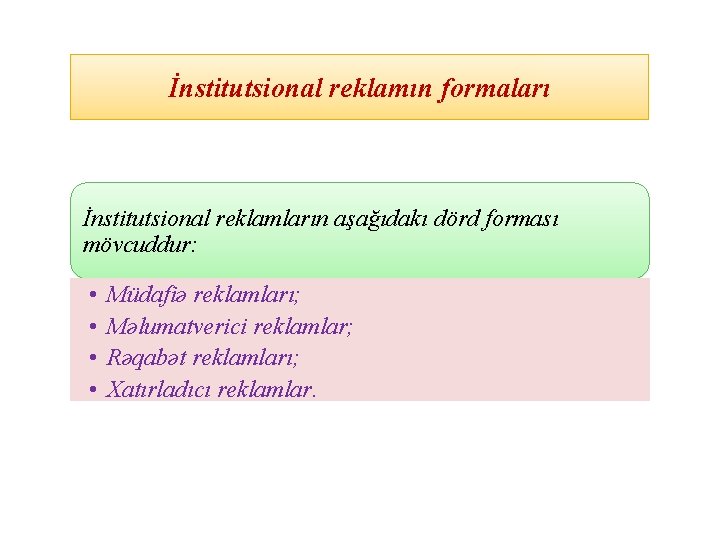 İnstitutsional reklamın formaları

İnstitutsional reklamların aşağıdakı dörd forması mövcuddur:

• Müdafiə reklamları;
• Məlumatverici reklamlar;
• Rəqabət reklamları;
• Xatırladıcı reklamlar.